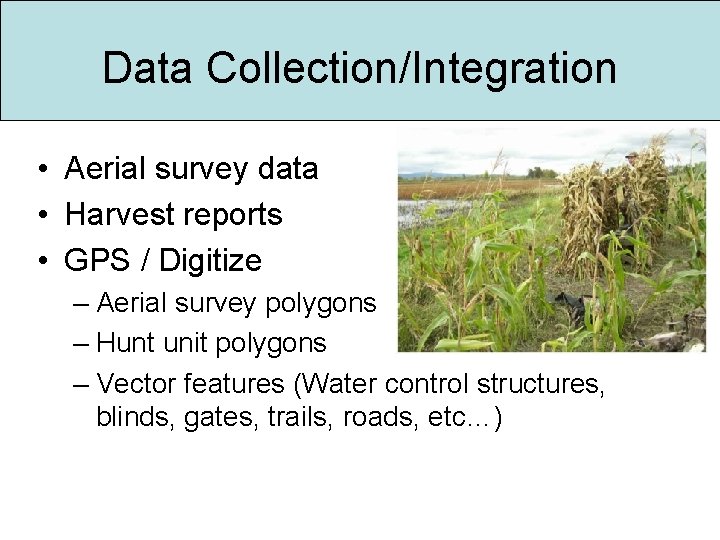 Data Collection/Integration

• Aerial survey data
• Harvest reports
• GPS / Digitize
– Aerial survey polygons
– Hunt unit polygons
– Vector features (Water control structures, blinds, gates, trails, roads, etc…)